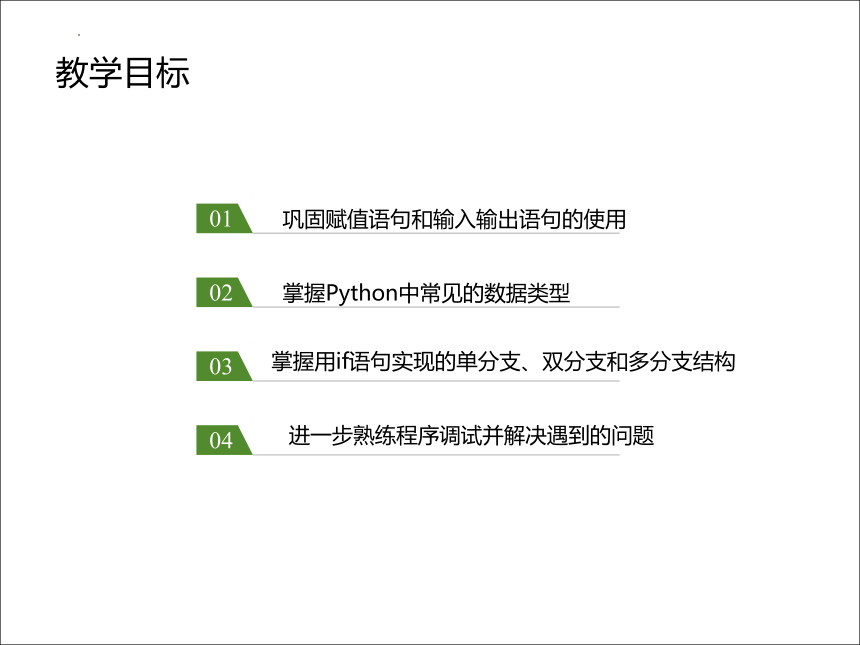 教学目标

01 巩固赋值语句和输入输出语句的使用

02 掌握Python中常见的数据类型

03 掌握用if语句实现的单分支、双分支和多分支结构

04 进一步熟练程序调试并解决遇到的问题